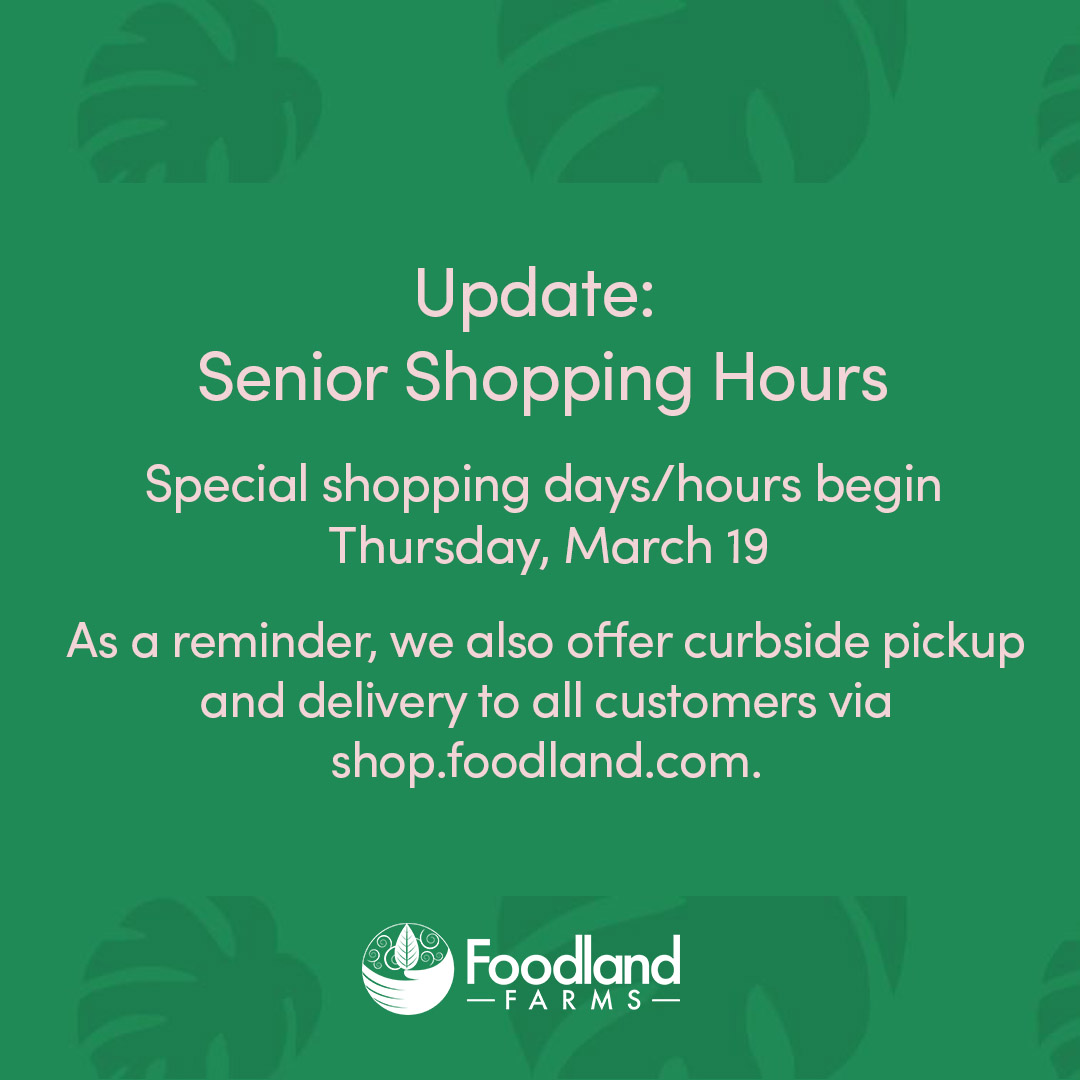 Update:
Senior Shopping Hours

Special shopping days/hours begin Thursday, March 19

As a reminder, we also offer curbside pickup and delivery to all customers via shop.foodland.com.

Foodland
FARMS